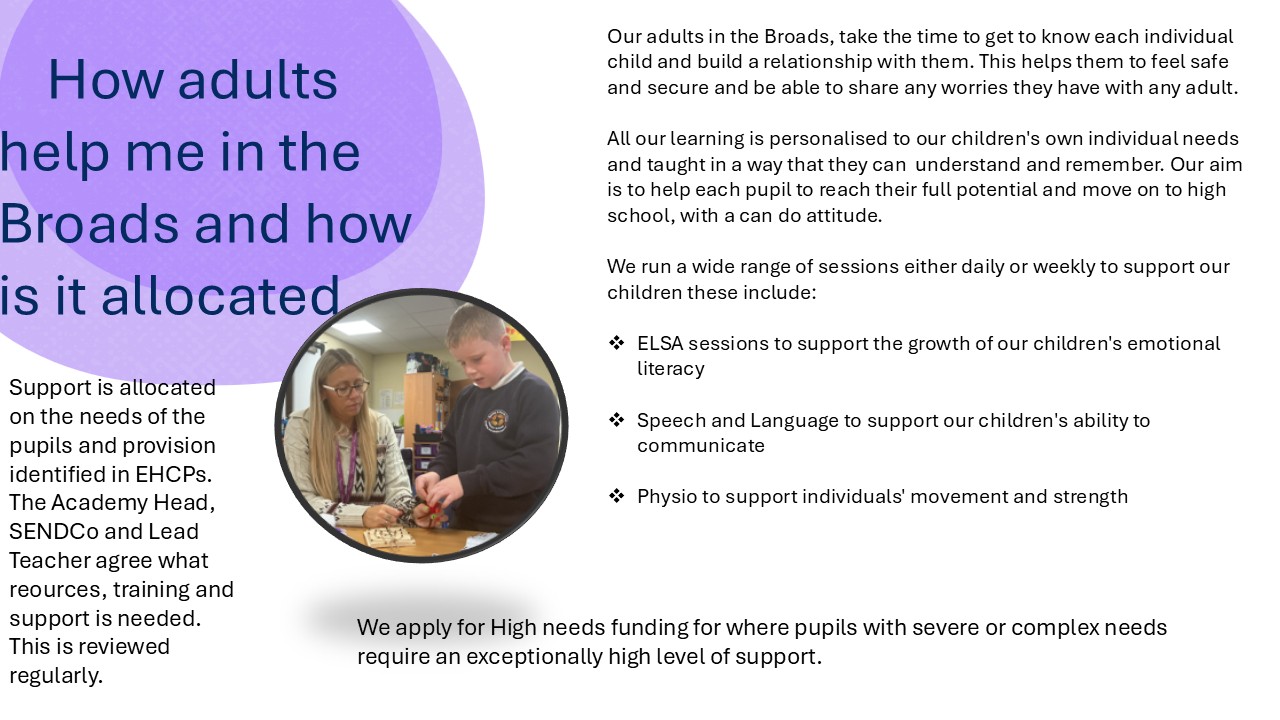 How adults help me in the Broads and how is it allocated

Support is allocated on the needs of the pupils and provision identified in EHCPs. The Academy Head, SENDCo and Lead Teacher agree what reources, training and support is needed. This is reviewed regularly.

Our adults in the Broads, take the time to get to know each individual child and build a relationship with them. This helps them to feel safe and secure and be able to share any worries they have with any adult.

All our learning is personalised to our children's own individual needs and taught in a way that they can understand and remember. Our aim is to help each pupil to reach their full potential and move on to high school, with a can do attitude.

We run a wide range of sessions either daily or weekly to support our children these include:

❖ ELSA sessions to support the growth of our children's emotional literacy

❖ Speech and Language to support our children's ability to communicate

❖ Physio to support individuals' movement and strength

We apply for High needs funding for where pupils with severe or complex needs require an exceptionally high level of support.